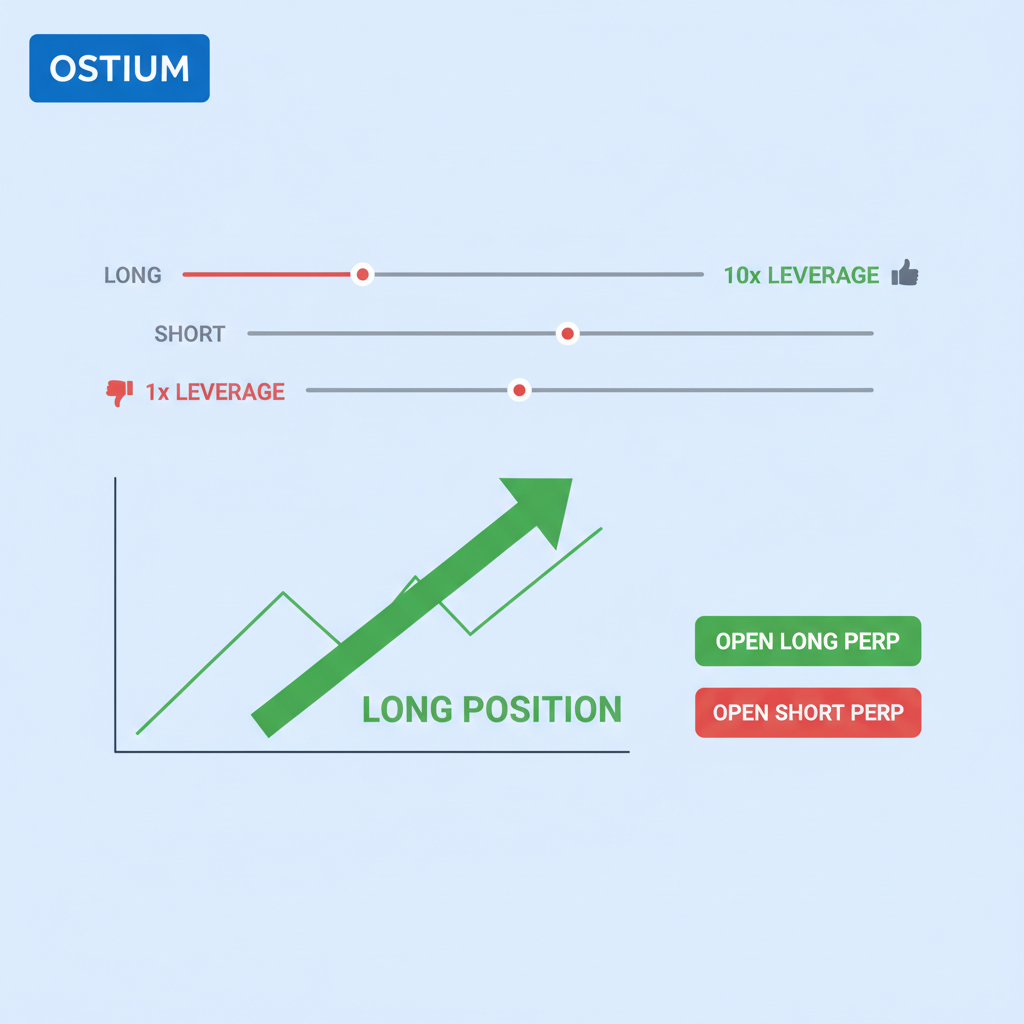 OSTIUM

LONG 10x LEVERAGE

SHORT

1x LEVERAGE

LONG POSITION

OPEN LONG PERP

OPEN SHORT PERP